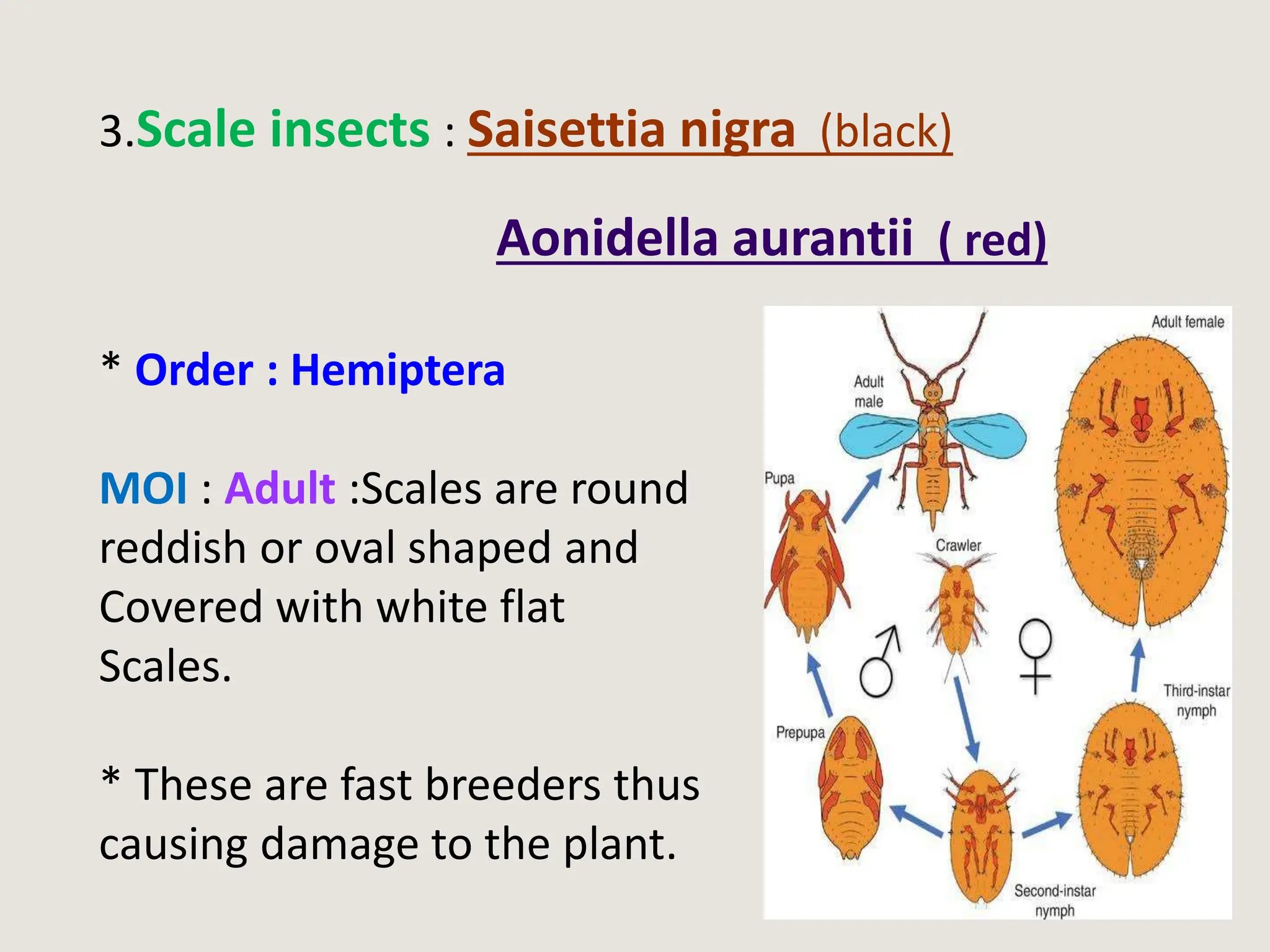 3.Scale insects : Saisettia nigra (black)

Aonidella aurantii ( red)

* Order : Hemiptera

MOI : Adult :Scales are round reddish or oval shaped and Covered with white flat Scales.

* These are fast breeders thus causing damage to the plant.

Adult female

Adult male

Pupa

Crawler

♂

♀

Third-instar nymph

Prepupa

Second-instar nymph